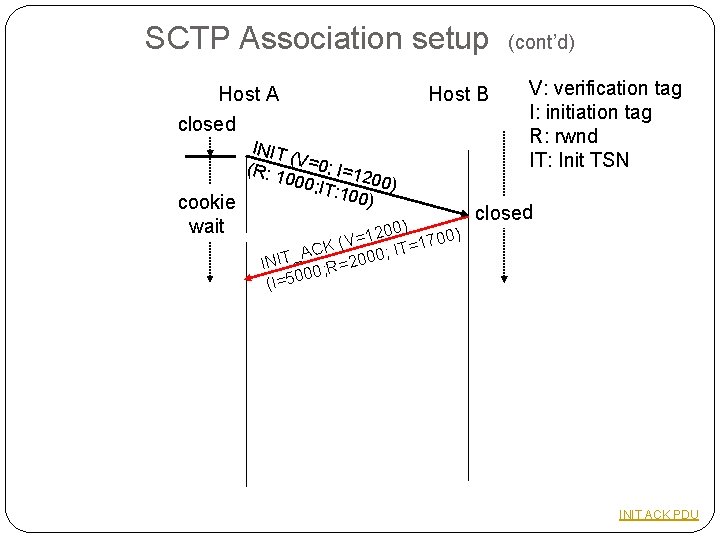 SCTP Association setup (cont'd)

Host A

Host B

V: verification tag
I: initiation tag
R: rwnd
IT: Init TSN

closed

INIT (V=0; I=1200)
(R: 1000;IT:100)

cookie wait

closed

INIT_ACK (V=1200)
(I=5000;R=2000; IT=1700)

INIT ACK PDU